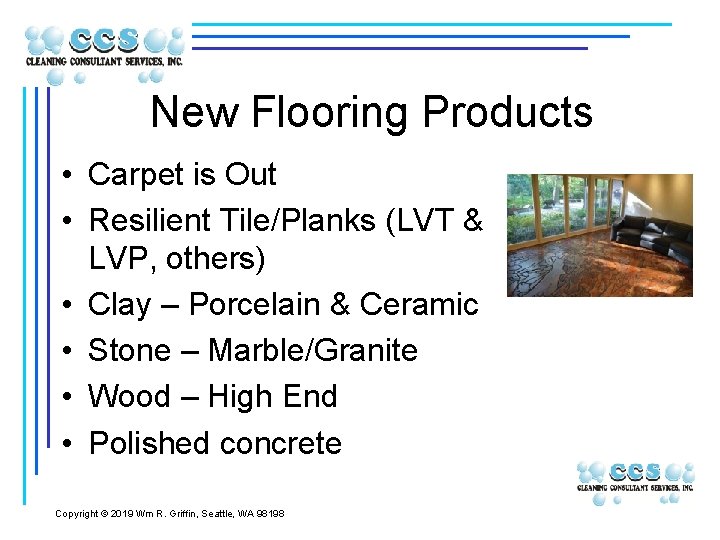 CCS
CLEANING CONSULTANT SERVICES, INC.

New Flooring Products

• Carpet is Out
• Resilient Tile/Planks (LVT & LVP, others)
• Clay – Porcelain & Ceramic
• Stone – Marble/Granite
• Wood – High End
• Polished concrete

CCS
CLEANING CONSULTANT SERVICES, INC.

Copyright © 2019 Wm R. Griffin, Seattle, WA 98198